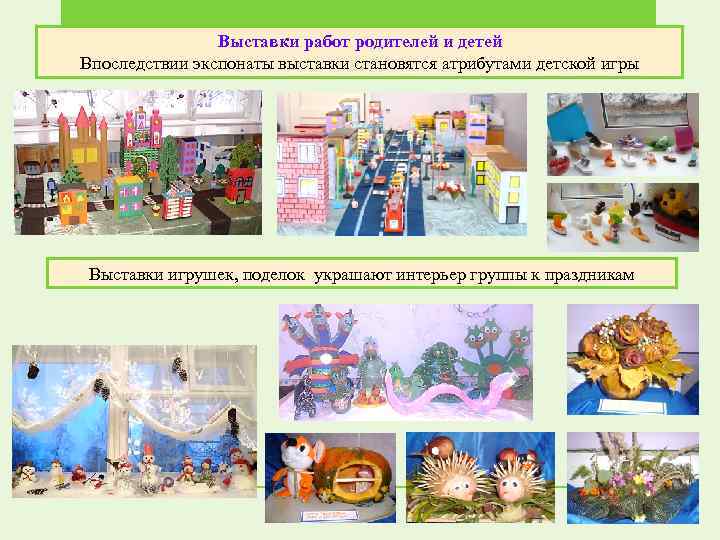 Выставки работ родителей и детей
Впоследствии экспонаты выставки становятся атрибутами детской игры

Выставки игрушек, поделок украшают интерьер группы к праздникам